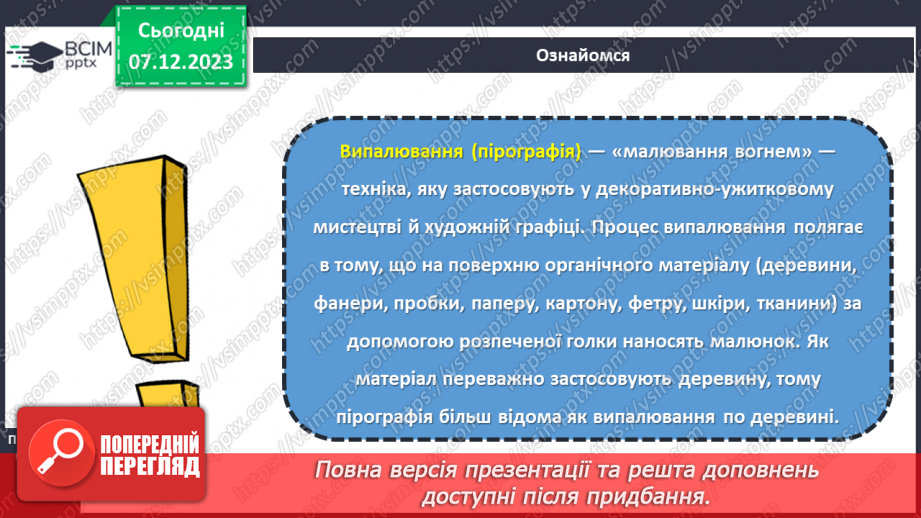 ВСІМ pptx

Сьогодні 07.12.2023

Ознайомся

Випалювання (пірографія) — «малювання вогнем» — техніка, яку застосовують у декоративно-ужитковому мистецтві й художній графіці. Процес випалювання полягає в тому, що на поверхню органічного матеріалу (деревини, фанери, пробки, паперу, картону, фетру, шкіри, тканини) за допомогою розпеченої голки наносять малюнок. Як матеріал переважно застосовують деревину, тому пірографія більш відома як випалювання по деревині.

ПОПЕРЕДНІЙ ПЕРЕГЛЯД

Повна версія презентації та решта доповнень доступні після придбання.

https://vsimpptx.com